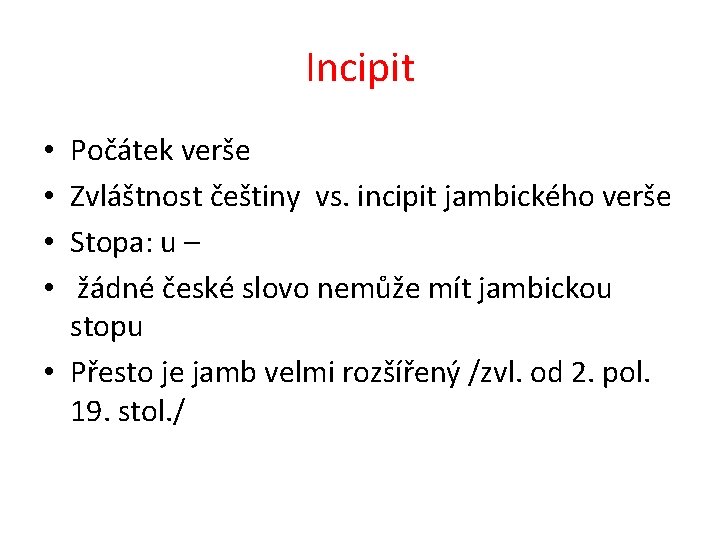 Incipit

• Počátek verše
• Zvláštnost češtiny vs. incipit jambického verše
• Stopa: u –
• žádné české slovo nemůže mít jambickou stopu
• Přesto je jamb velmi rozšířený /zvl. od 2. pol. 19. stol./